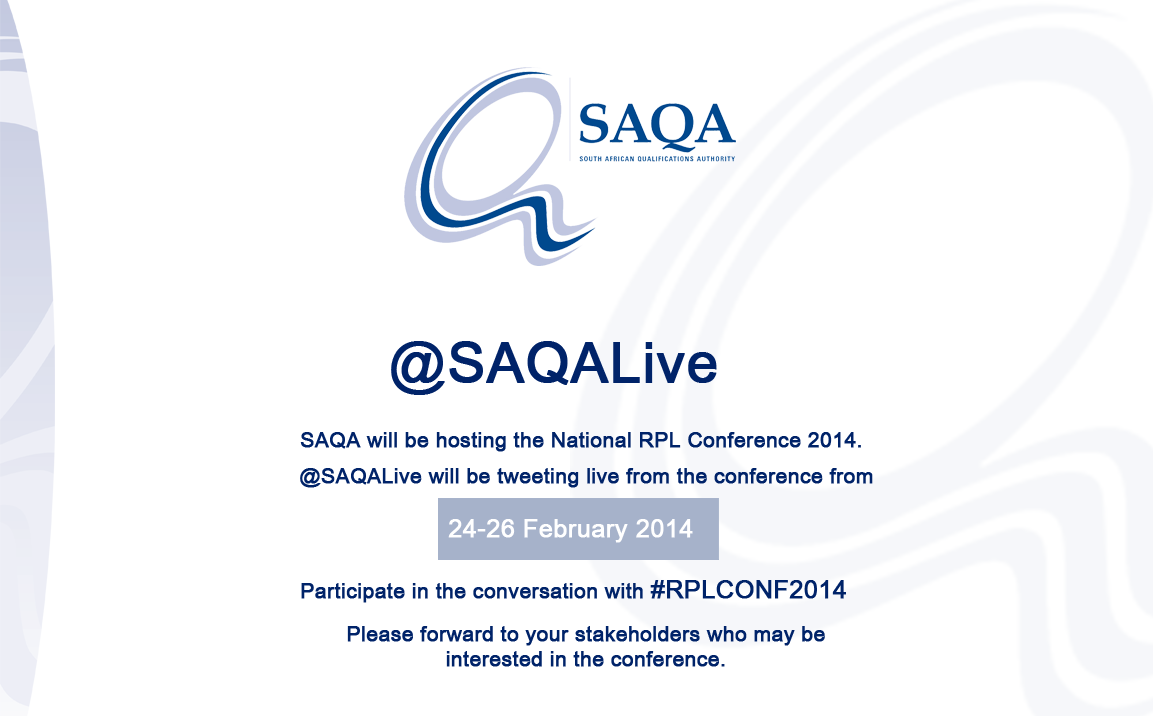 SAQA
SOUTH AFRICAN QUALIFICATIONS AUTHORITY

@SAQALive

SAQA will be hosting the National RPL Conference 2014.

@SAQALive will be tweeting live from the conference from

24-26 February 2014

Participate in the conversation with #RPLCONF2014

Please forward to your stakeholders who may be interested in the conference.